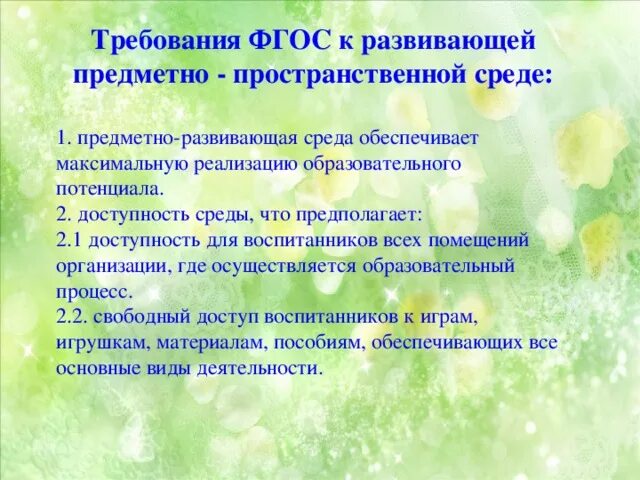 Требования ФГОС к развивающей предметно - пространственной среде:

1. предметно-развивающая среда обеспечивает максимальную реализацию образовательного потенциала.
2. доступность среды, что предполагает:
2.1 доступность для воспитанников всех помещений организации, где осуществляется образовательный процесс.
2.2. свободный доступ воспитанников к играм, игрушкам, материалам, пособиям, обеспечивающих все основные виды деятельности.